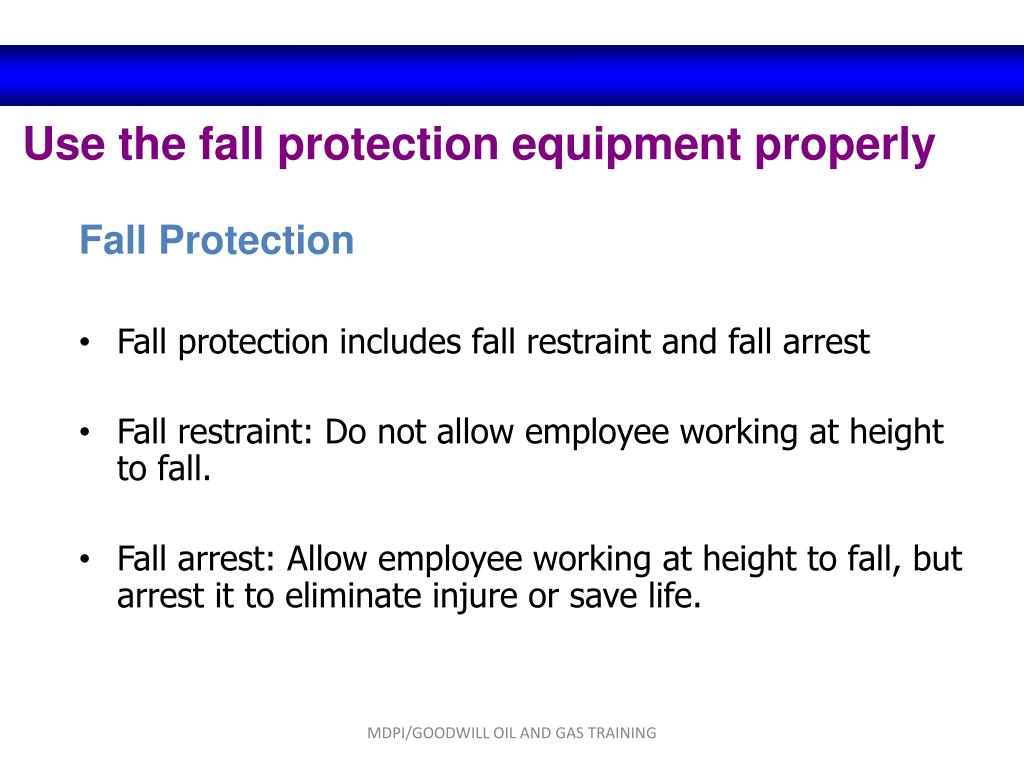 Use the fall protection equipment properly

Fall Protection

• Fall protection includes fall restraint and fall arrest

• Fall restraint: Do not allow employee working at height to fall.

• Fall arrest: Allow employee working at height to fall, but arrest it to eliminate injure or save life.

MDPI/GOODWILL OIL AND GAS TRAINING